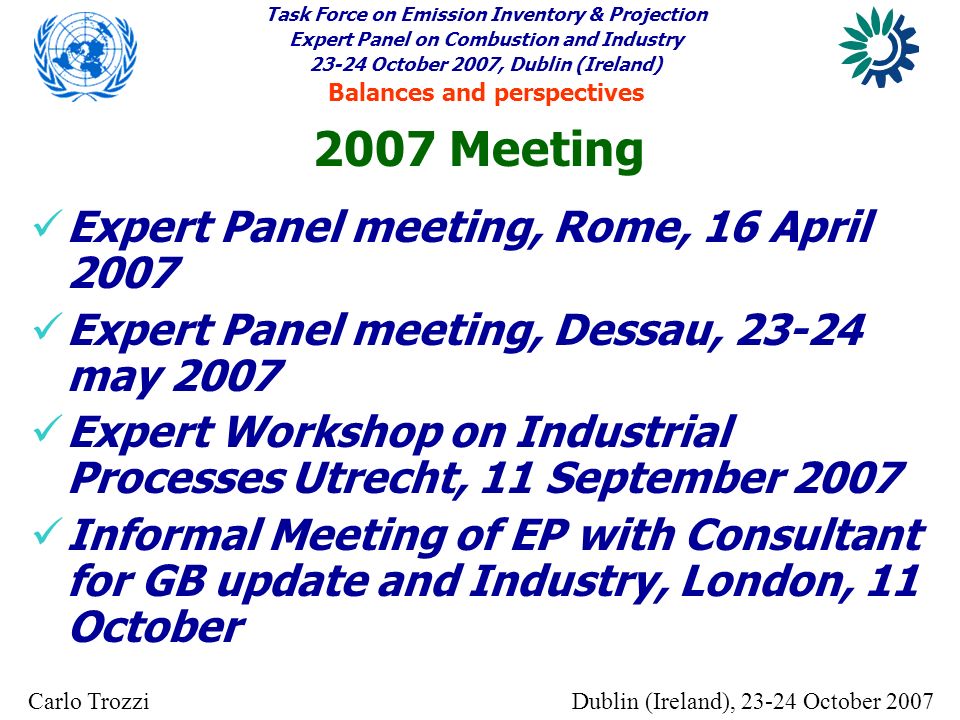 Task Force on Emission Inventory & Projection
Expert Panel on Combustion and Industry
23-24 October 2007, Dublin (Ireland)
Balances and perspectives

2007 Meeting

✓ Expert Panel meeting, Rome, 16 April 2007
✓ Expert Panel meeting, Dessau, 23-24 may 2007
✓ Expert Workshop on Industrial Processes Utrecht, 11 September 2007
✓ Informal Meeting of EP with Consultant for GB update and Industry, London, 11 October

Carlo Trozzi

Dublin (Ireland), 23-24 October 2007